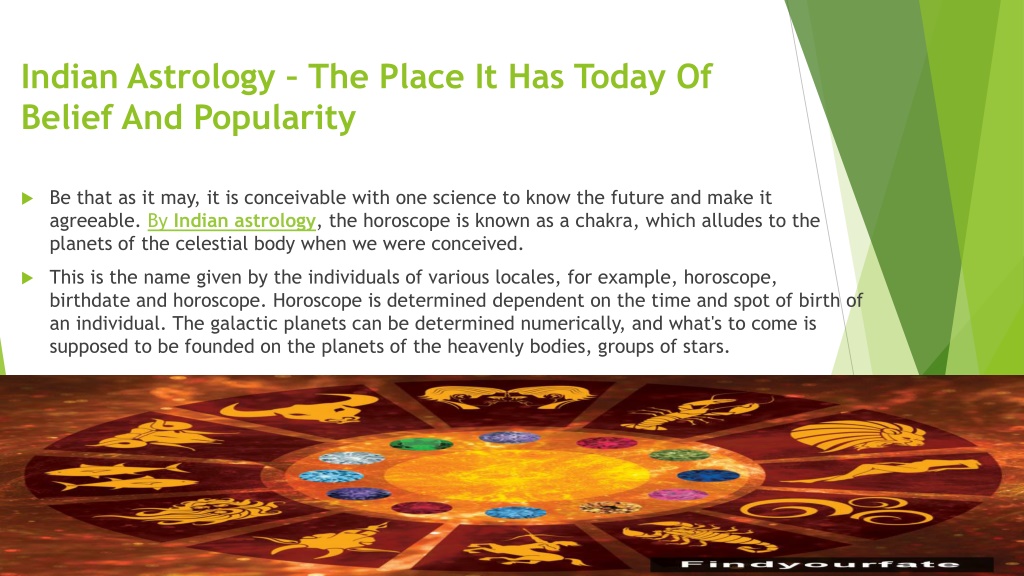 Indian Astrology – The Place It Has Today Of Belief And Popularity

Be that as it may, it is conceivable with one science to know the future and make it agreeable. By Indian astrology, the horoscope is known as a chakra, which alludes to the planets of the celestial body when we were conceived.

This is the name given by the individuals of various locales, for example, horoscope, birthdate and horoscope. Horoscope is determined dependent on the time and spot of birth of an individual. The galactic planets can be determined numerically, and what's to come is supposed to be founded on the planets of the heavenly bodies, groups of stars.

Findyourfate